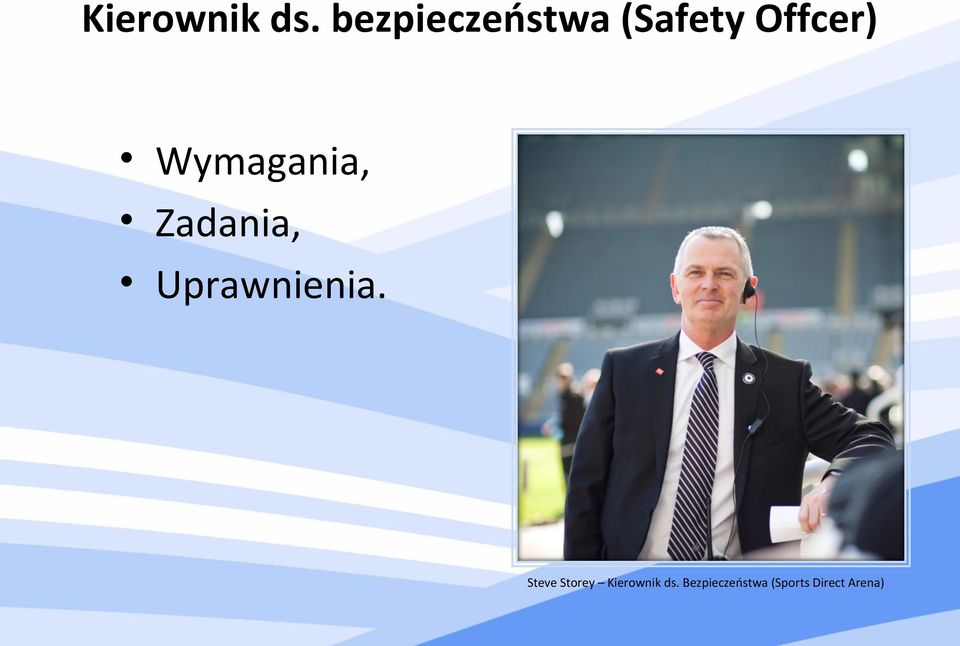 Kierownik ds. bezpieczeństwa (Safety Offcer)

• Wymagania,
• Zadania,
• Uprawnienia.

Steve Storey – Kierownik ds. Bezpieczeństwa (Sports Direct Arena)